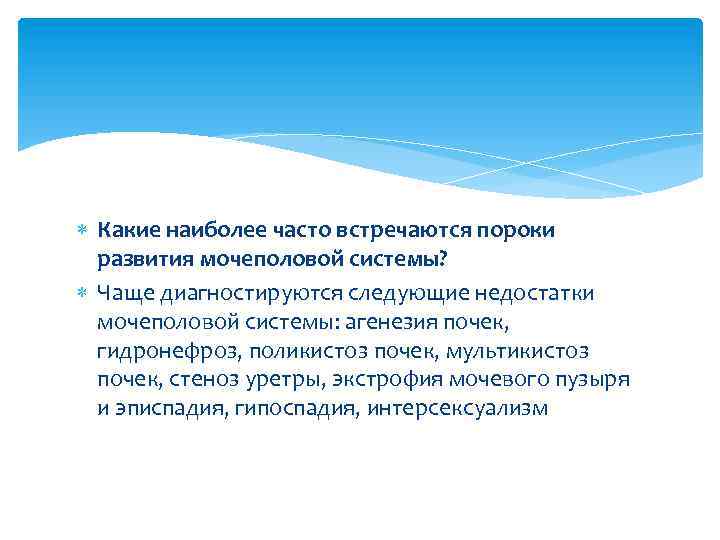 Какие наиболее часто встречаются пороки развития мочеполовой системы?

Чаще диагностируются следующие недостатки мочеполовой системы: агенезия почек, гидронефроз, поликистоз почек, мультикистоз почек, стеноз уретры, экстрофия мочевого пузыря и эписпадия, гипоспадия, интерсексуализм